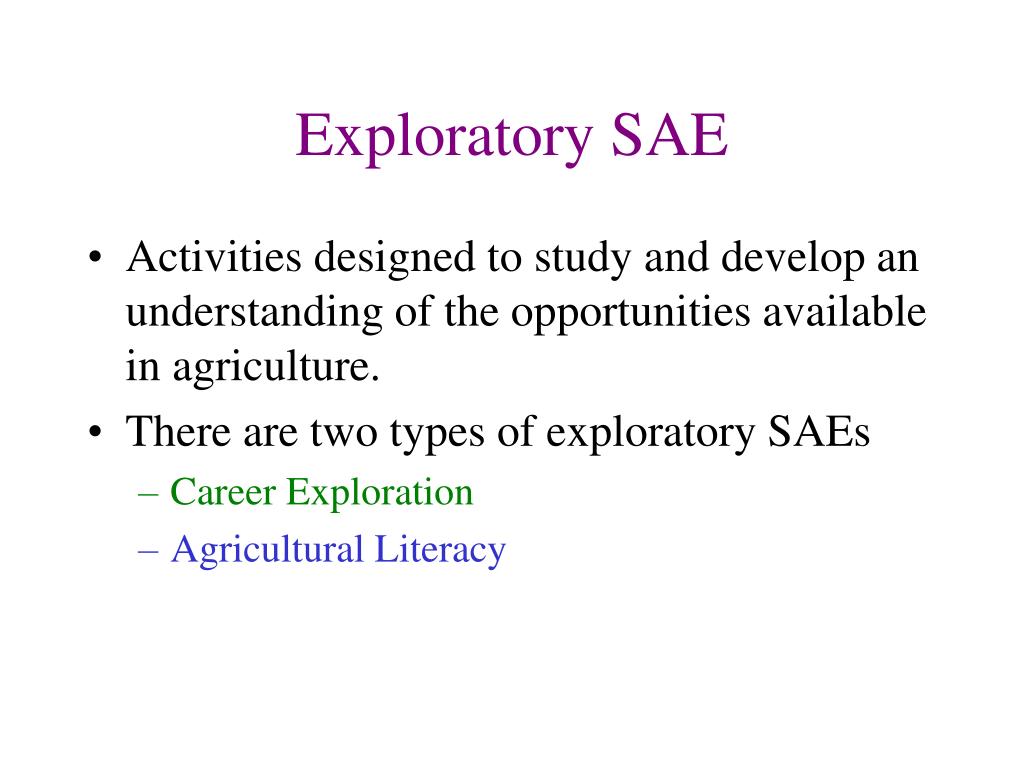 Exploratory SAE

• Activities designed to study and develop an understanding of the opportunities available in agriculture.
• There are two types of exploratory SAEs
– Career Exploration
– Agricultural Literacy